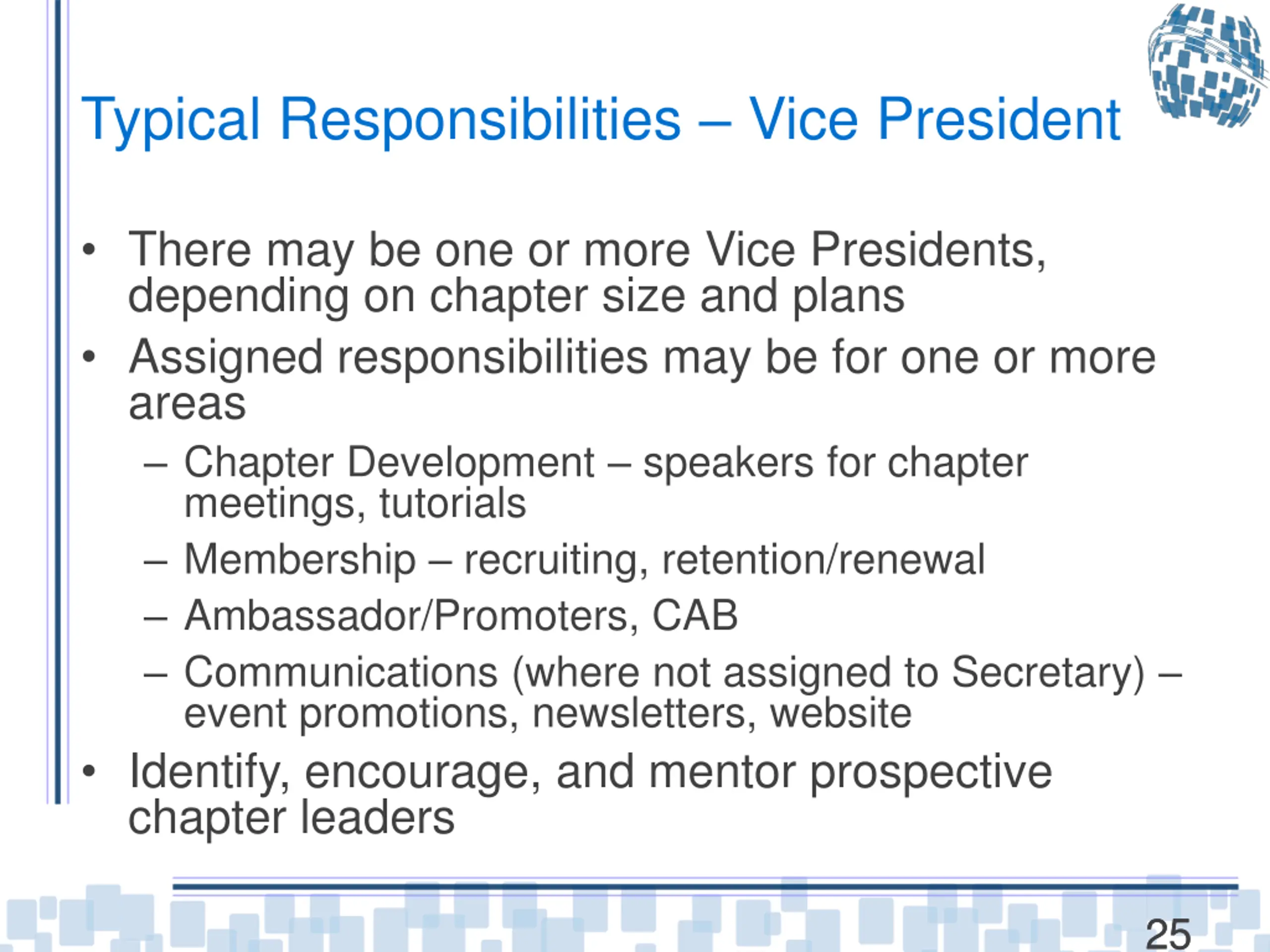 Typical Responsibilities – Vice President

• There may be one or more Vice Presidents, depending on chapter size and plans
• Assigned responsibilities may be for one or more areas
– Chapter Development – speakers for chapter meetings, tutorials
– Membership – recruiting, retention/renewal
– Ambassador/Promoters, CAB
– Communications (where not assigned to Secretary) – event promotions, newsletters, website
• Identify, encourage, and mentor prospective chapter leaders

25